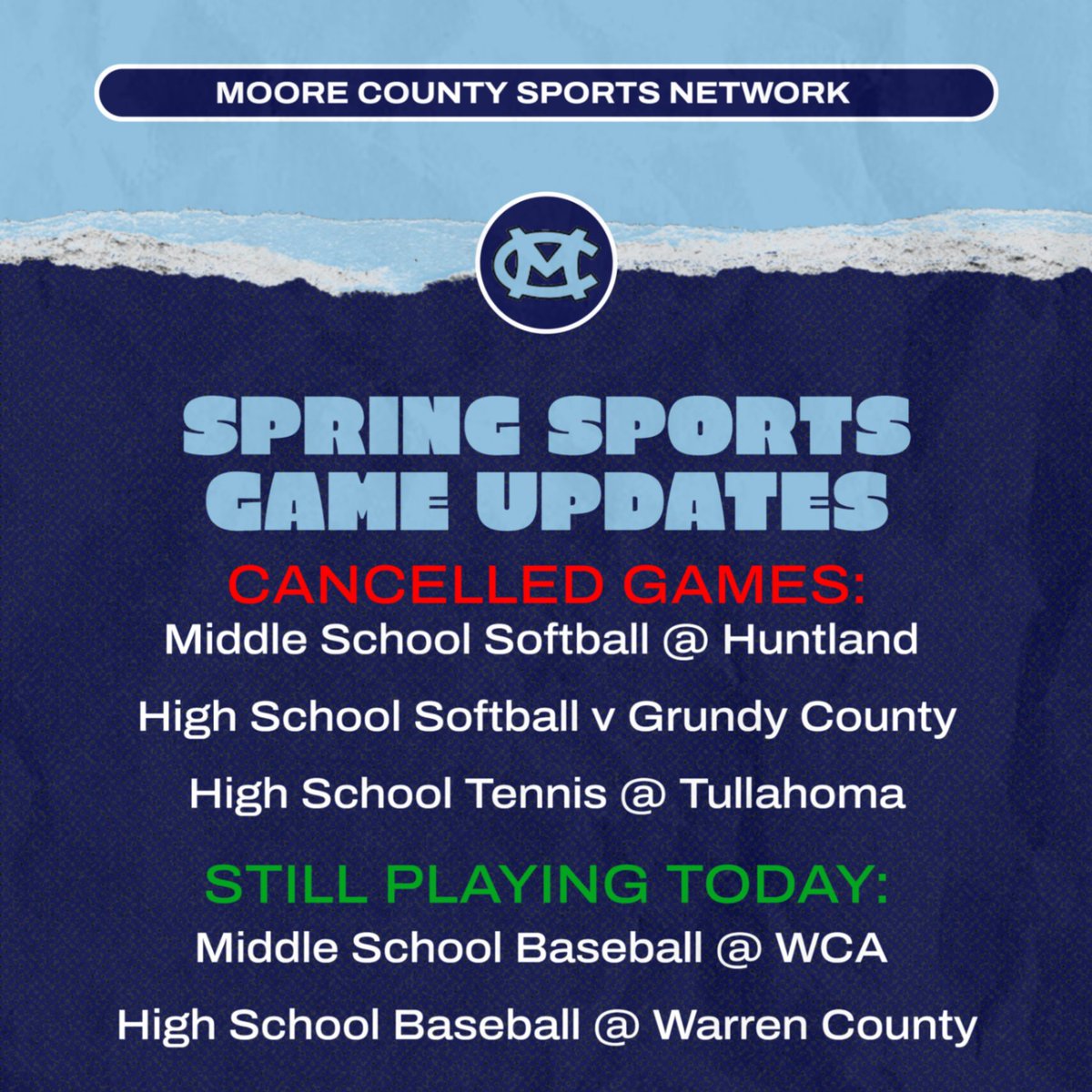 MOORE COUNTY SPORTS NETWORK

MC

SPRING SPORTS GAME UPDATES

CANCELLED GAMES:

Middle School Softball @ Huntland

High School Softball v Grundy County

High School Tennis @ Tullahoma

STILL PLAYING TODAY:

Middle School Baseball @ WCA

High School Baseball @ Warren County